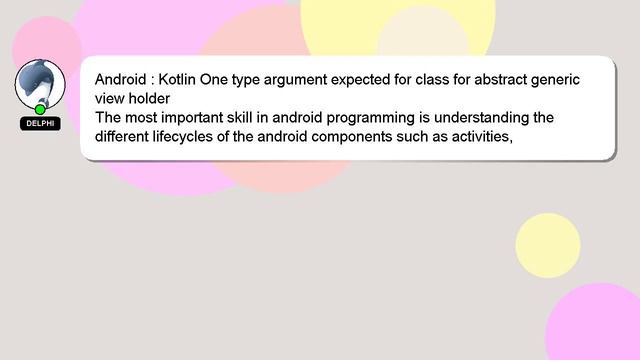 DELPHI

Android : Kotlin One type argument expected for class for abstract generic view holder
The most important skill in android programming is understanding the different lifecycles of the android components such as activities,